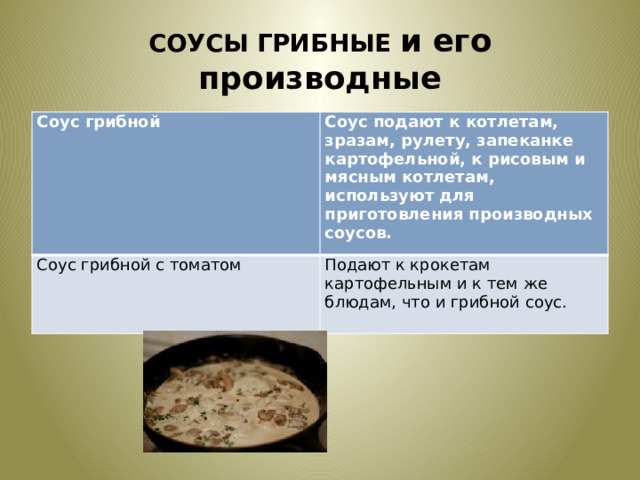 СОУСЫ ГРИБНЫЕ и его производные

| Соус грибной | Соус подают к котлетам, зразам, рулету, запеканке картофельной, к рисовым и мясным котлетам, используют для приготовления производных соусов. |
|---|---|
| Соус грибной с томатом | Подают к крокетам картофельным и к тем же блюдам, что и грибной соус. |